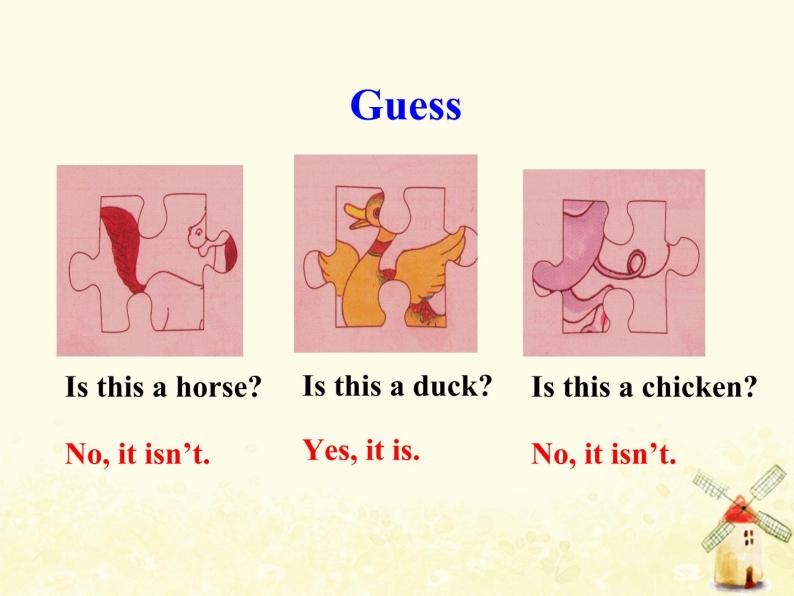 Guess

Is this a horse?

No, it isn’t.

Is this a duck?

Yes, it is.

Is this a chicken?

No, it isn’t.